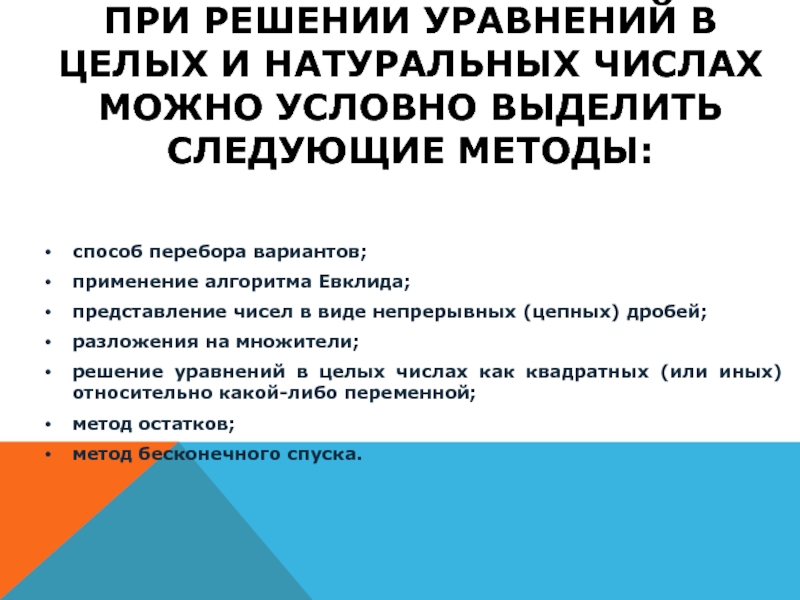 ПРИ РЕШЕНИИ УРАВНЕНИЙ В ЦЕЛЫХ И НАТУРАЛЬНЫХ ЧИСЛАХ МОЖНО УСЛОВНО ВЫДЕЛИТЬ СЛЕДУЮЩИЕ МЕТОДЫ:

• способ перебора вариантов;
• применение алгоритма Евклида;
• представление чисел в виде непрерывных (цепных) дробей;
• разложения на множители;
• решение уравнений в целых числах как квадратных (или иных) относительно какой-либо переменной;
• метод остатков;
• метод бесконечного спуска.